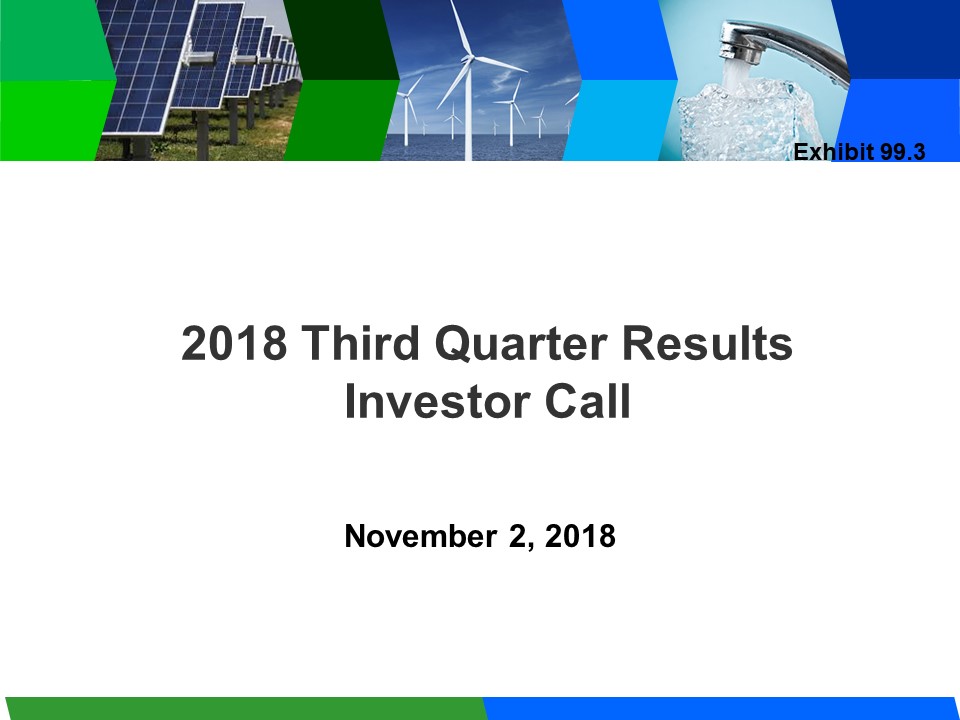 Exhibit 99.3

2018 Third Quarter Results
Investor Call

November 2, 2018